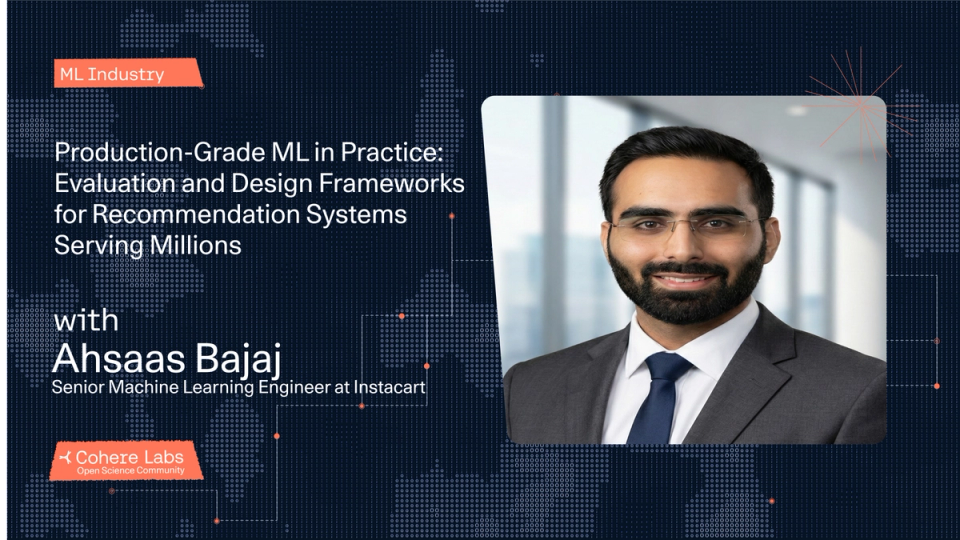 ML Industry

Production-Grade ML in Practice: Evaluation and Design Frameworks for Recommendation Systems Serving Millions

with
Ahsaas Bajaj
Senior Machine Learning Engineer at Instacart

Cohere Labs
Open Science Community